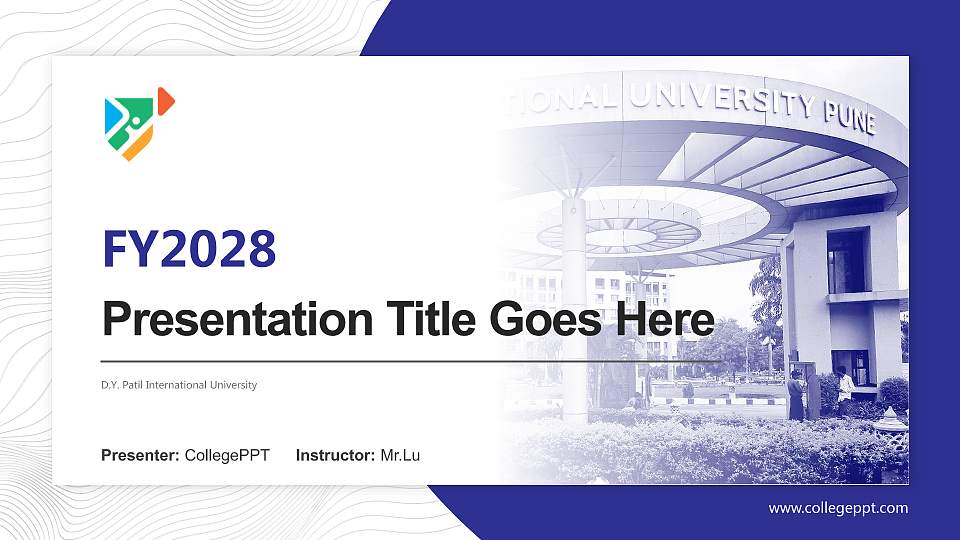 TIONAL UNIVERSITY PUNE

FY2028

Presentation Title Goes Here

D.Y. Patil International University

Presenter: CollegePPT Instructor: Mr.Lu

www.collegeppt.com